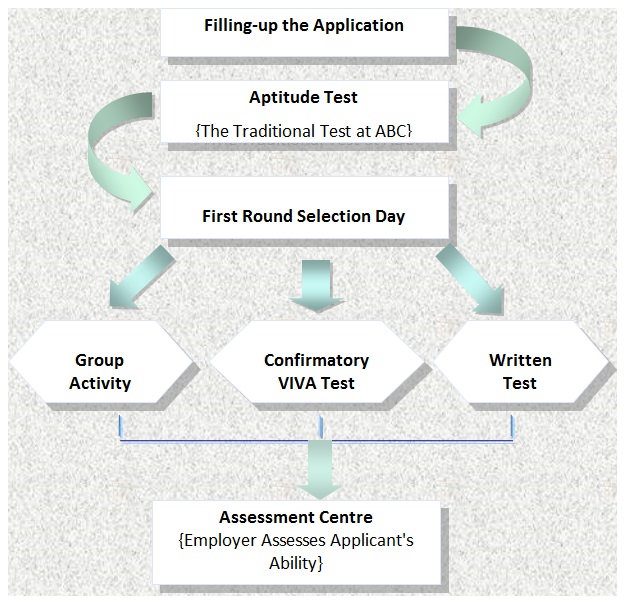 Filling-up the Application

Aptitude Test
{The Traditional Test at ABC}

First Round Selection Day

Group Activity

Confirmatory VIVA Test

Written Test

Assessment Centre
{Employer Assesses Applicant's Ability}